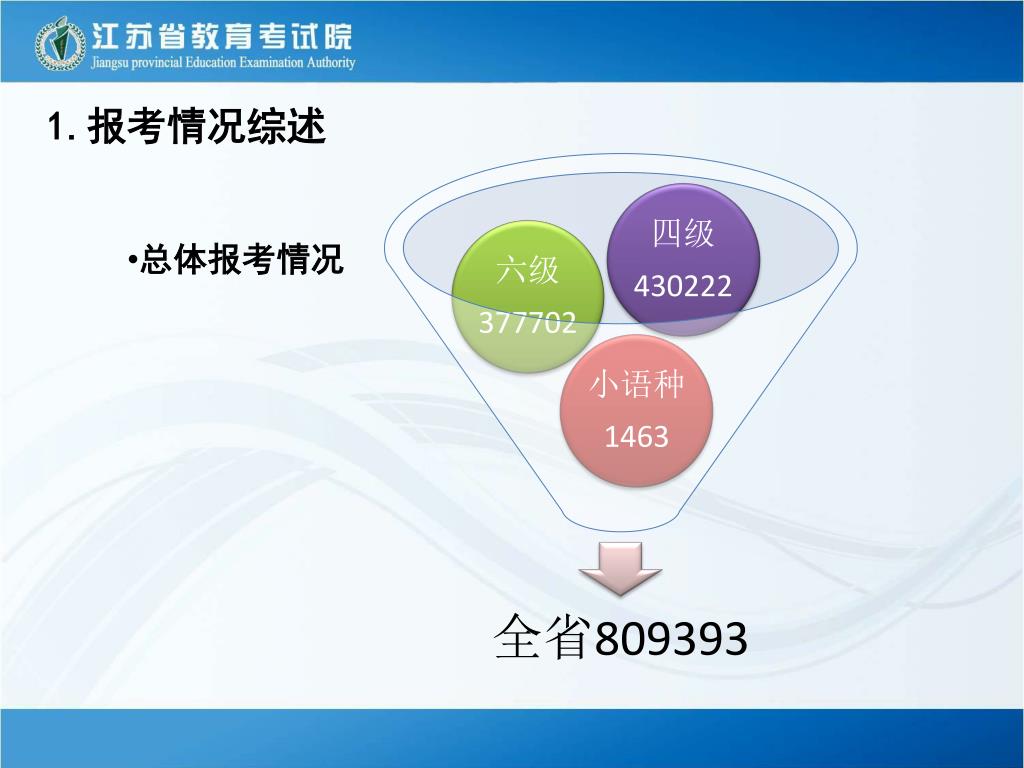 江苏省教育考试院
Jiangsu provincial Education Examination Authority

1. 报考情况综述

•总体报考情况

六级
377702

四级
430222

小语种
1463

全省809393